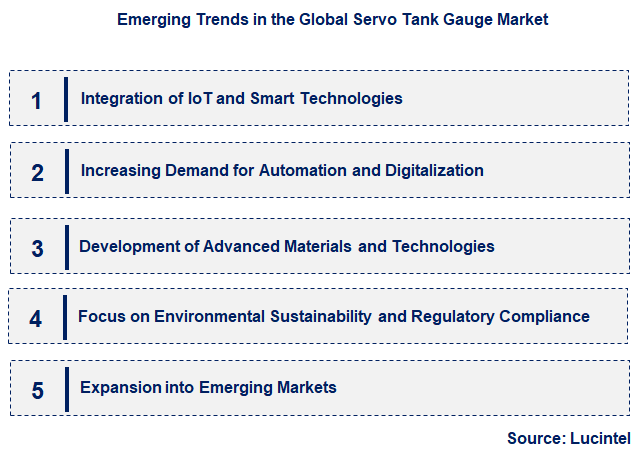 Emerging Trends in the Global Servo Tank Gauge Market

1 Integration of IoT and Smart Technologies

2 Increasing Demand for Automation and Digitalization

3 Development of Advanced Materials and Technologies

4 Focus on Environmental Sustainability and Regulatory Compliance

5 Expansion into Emerging Markets

Source: Lucintel